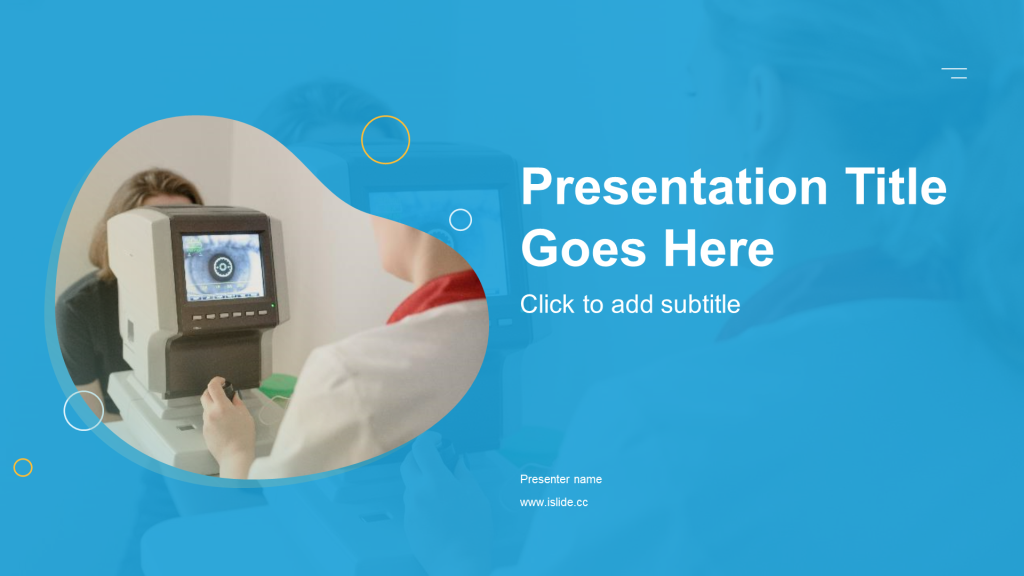 Presentation Title Goes Here

Click to add subtitle

Presenter name

www.islide.cc